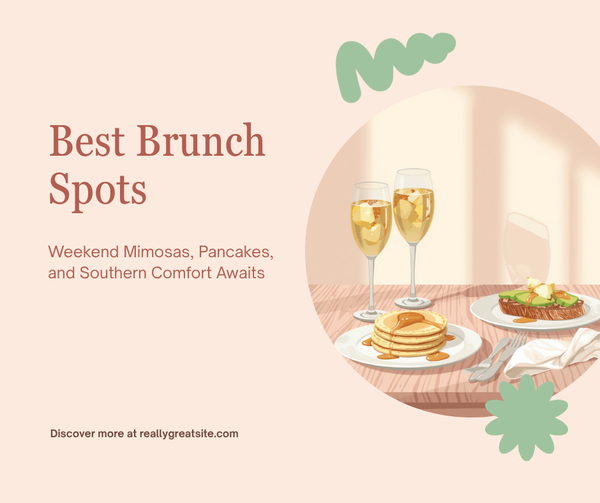 Best Brunch Spots

Weekend Mimosas, Pancakes, and Southern Comfort Awaits

Discover more at reallygreatsite.com